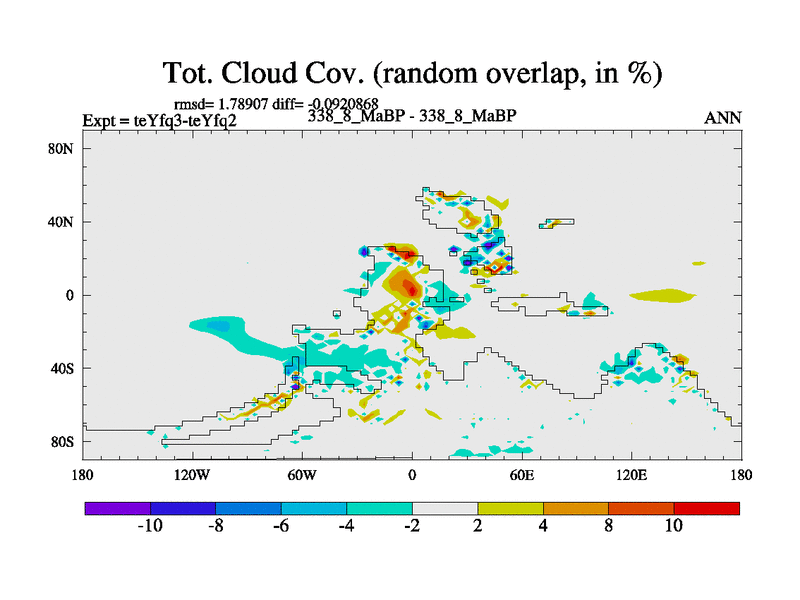 Tot. Cloud Cov. (random overlap, in %)

rmsd= 1.78907 diff= -0.0920868

Expt = teYfq3-teYfq2

338_8_MaBP - 338_8_MaBP

ANN

80N
40N
0
40S
80S

180
120W
60W
0
60E
120E
180

-10
-8
-6
-4
-2
2
4
8
10